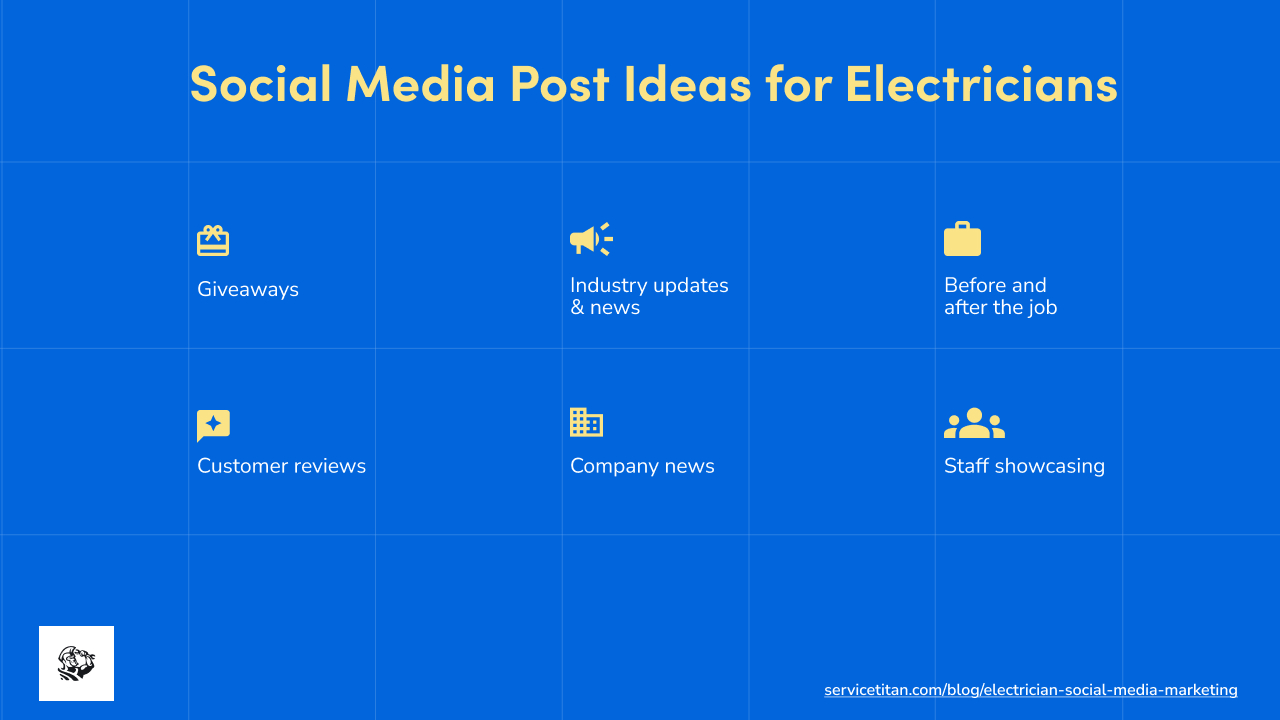 Social Media Post Ideas for Electricians

Giveaways

Industry updates & news

Before and after the job

Customer reviews

Company news

Staff showcasing

servicetitan.com/blog/electrician-social-media-marketing